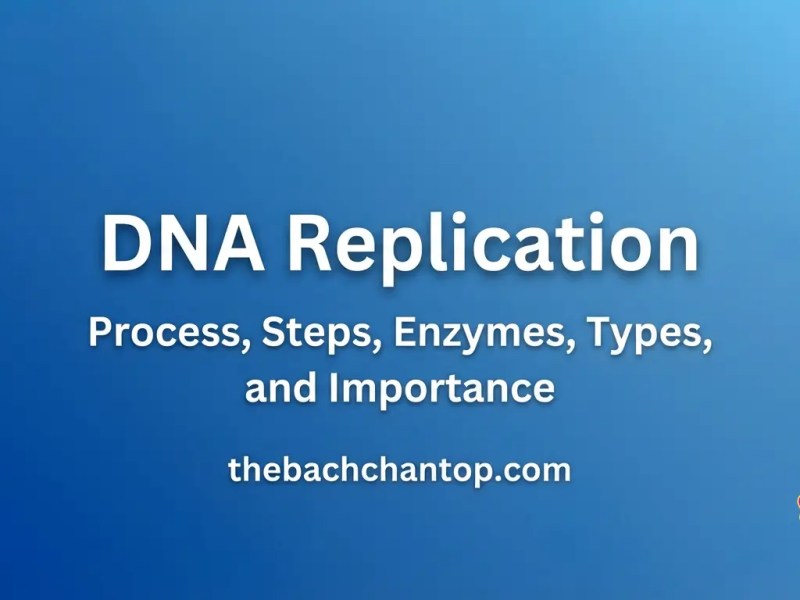 DNA Replication

Process, Steps, Enzymes, Types, and Importance

thebachchantop.com